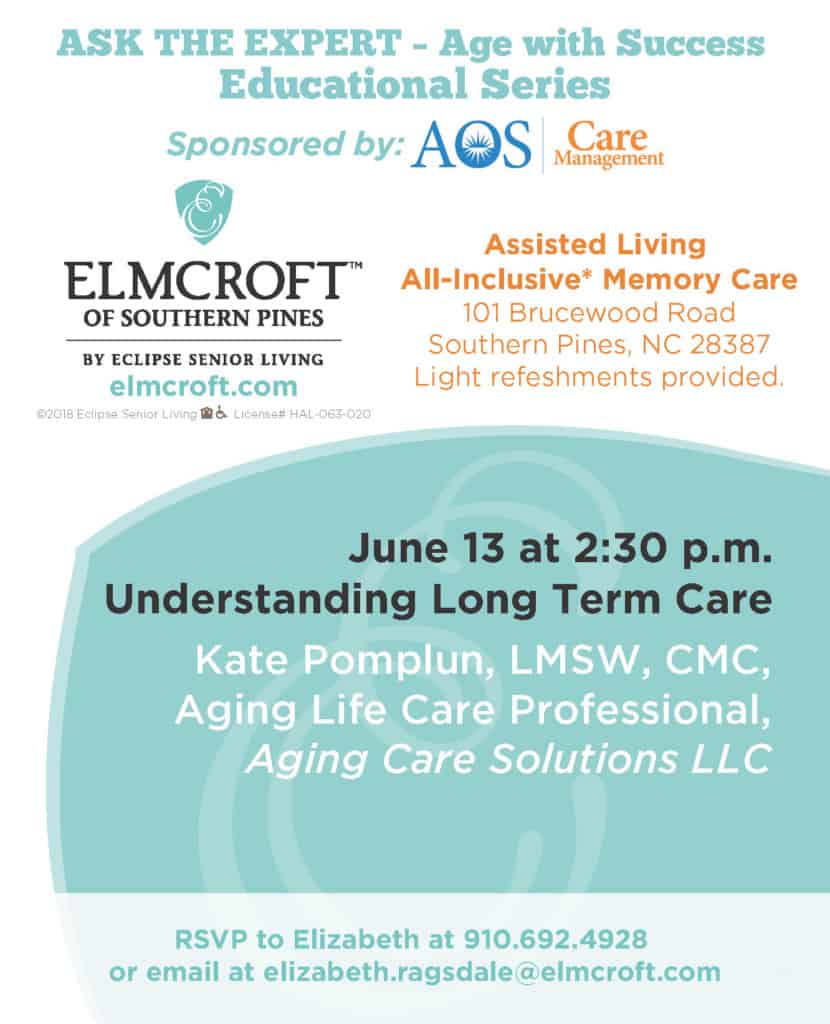 ASK THE EXPERT - Age with Success Educational Series

Sponsored by: AOS Care Management

ELMCROFT™ OF SOUTHERN PINES

BY ECLIPSE SENIOR LIVING

elmcroft.com

©2018 Eclipse Senior Living License# HAL-063-020

Assisted Living
All-Inclusive* Memory Care
101 Brucewood Road
Southern Pines, NC 28387
Light refeshments provided.

June 13 at 2:30 p.m.
Understanding Long Term Care

Kate Pomplun, LMSW, CMC, Aging Life Care Professional, Aging Care Solutions LLC

RSVP to Elizabeth at 910.692.4928
or email at elizabeth.ragsdale@elmcroft.com